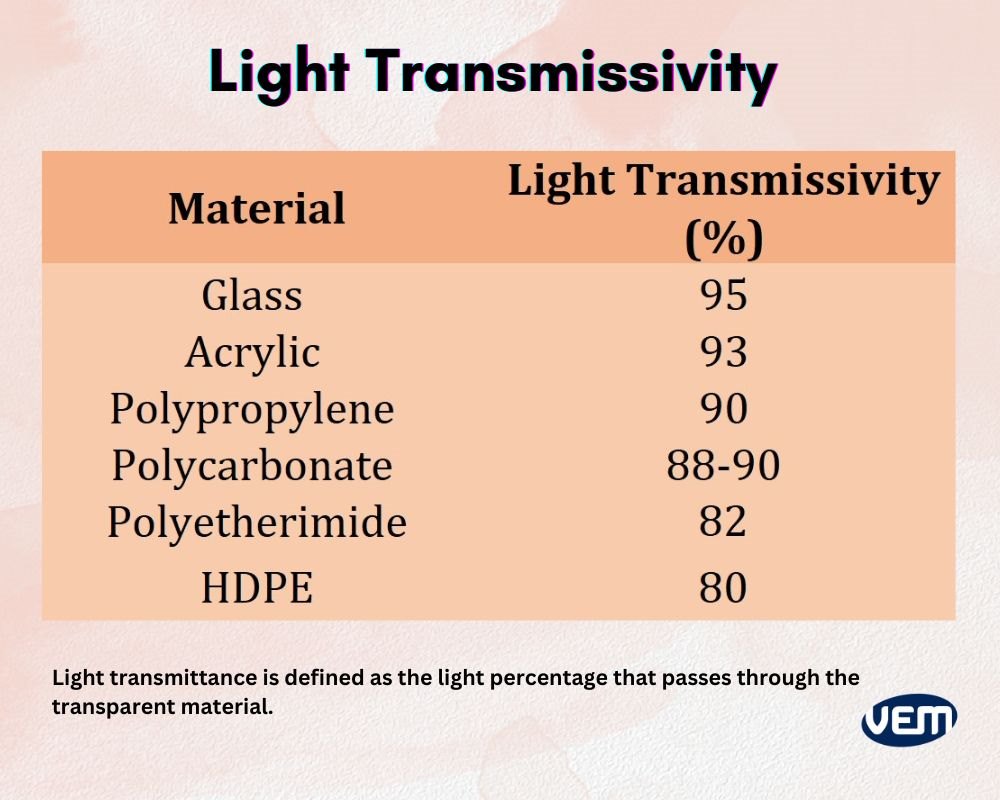 Light Transmissivity

| Material | Light Transmissivity (%) |
|---|---|
| Glass | 95 |
| Acrylic | 93 |
| Polypropylene | 90 |
| Polycarbonate | 88-90 |
| Polyetherimide | 82 |
| HDPE | 80 |

Light transmittance is defined as the light percentage that passes through the transparent material.

VEM